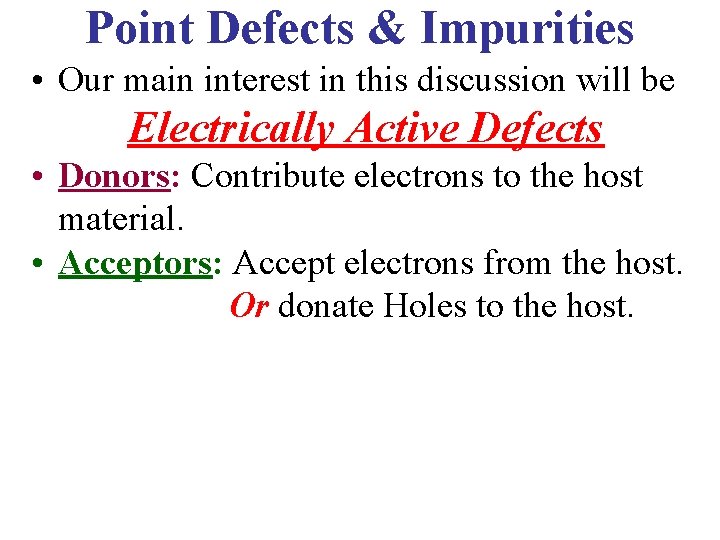 Point Defects & Impurities

• Our main interest in this discussion will be Electrically Active Defects

• Donors: Contribute electrons to the host material.

• Acceptors: Accept electrons from the host. Or donate Holes to the host.